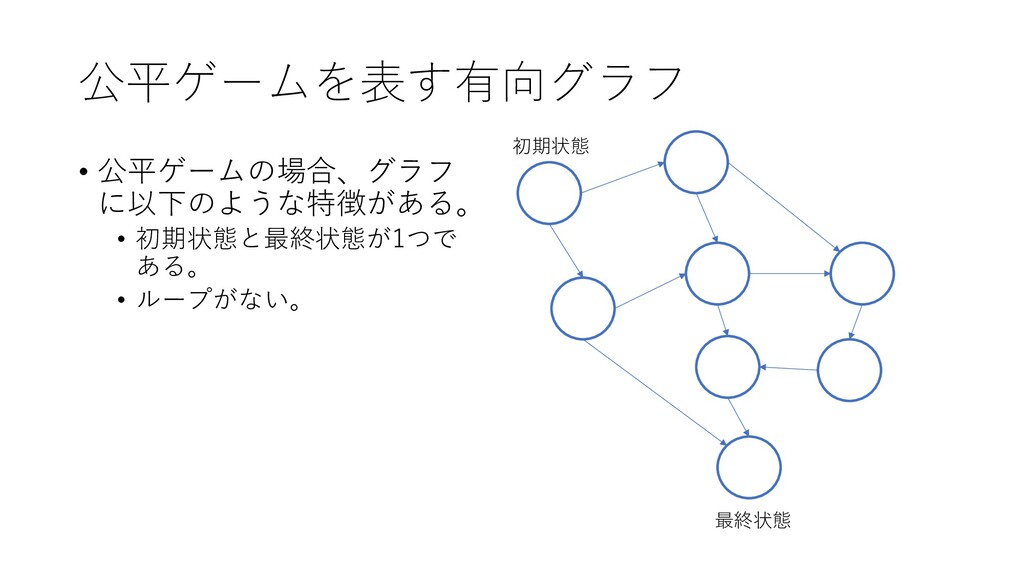 公平ゲームを表す有向グラフ

• 公平ゲームの場合、グラフに以下のような特徴がある。
  • 初期状態と最終状態が1つである。
  • ループがない。

初期状態

最終状態